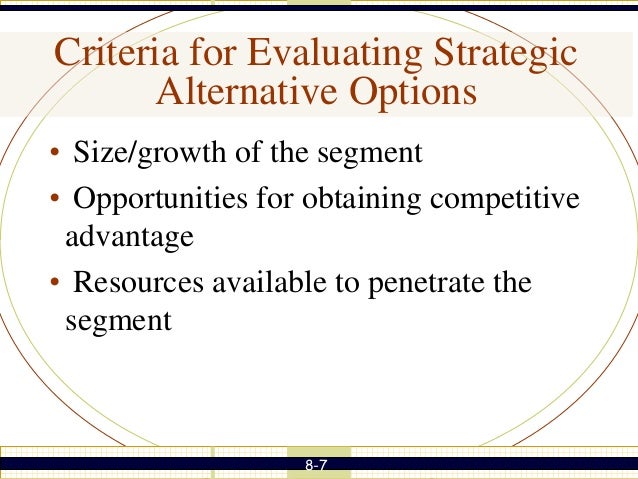 Criteria for Evaluating Strategic Alternative Options

• Size/growth of the segment
• Opportunities for obtaining competitive advantage
• Resources available to penetrate the segment

8-7